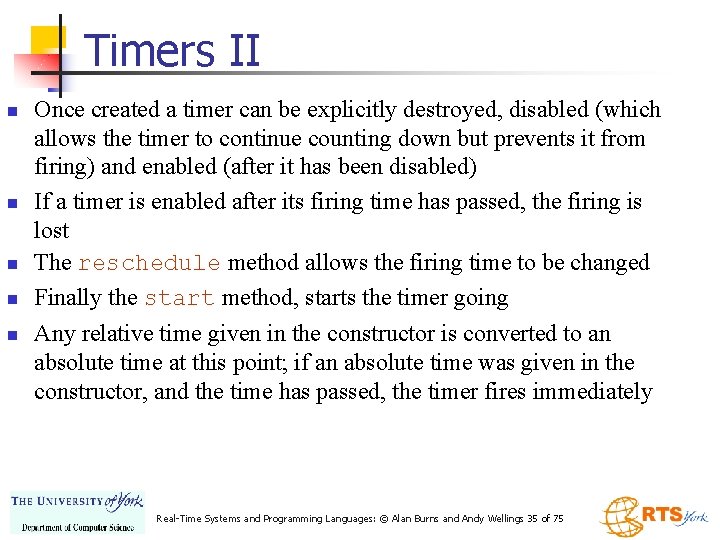 Timers II

- Once created a timer can be explicitly destroyed, disabled (which allows the timer to continue counting down but prevents it from firing) and enabled (after it has been disabled)
- If a timer is enabled after its firing time has passed, the firing is lost
- The reschedule method allows the firing time to be changed
- Finally the start method, starts the timer going
- Any relative time given in the constructor is converted to an absolute time at this point; if an absolute time was given in the constructor, and the time has passed, the timer fires immediately

THE UNIVERSITY of York
Department of Computer Science

Real-Time Systems and Programming Languages: © Alan Burns and Andy Wellings 35 of 75

RTS York